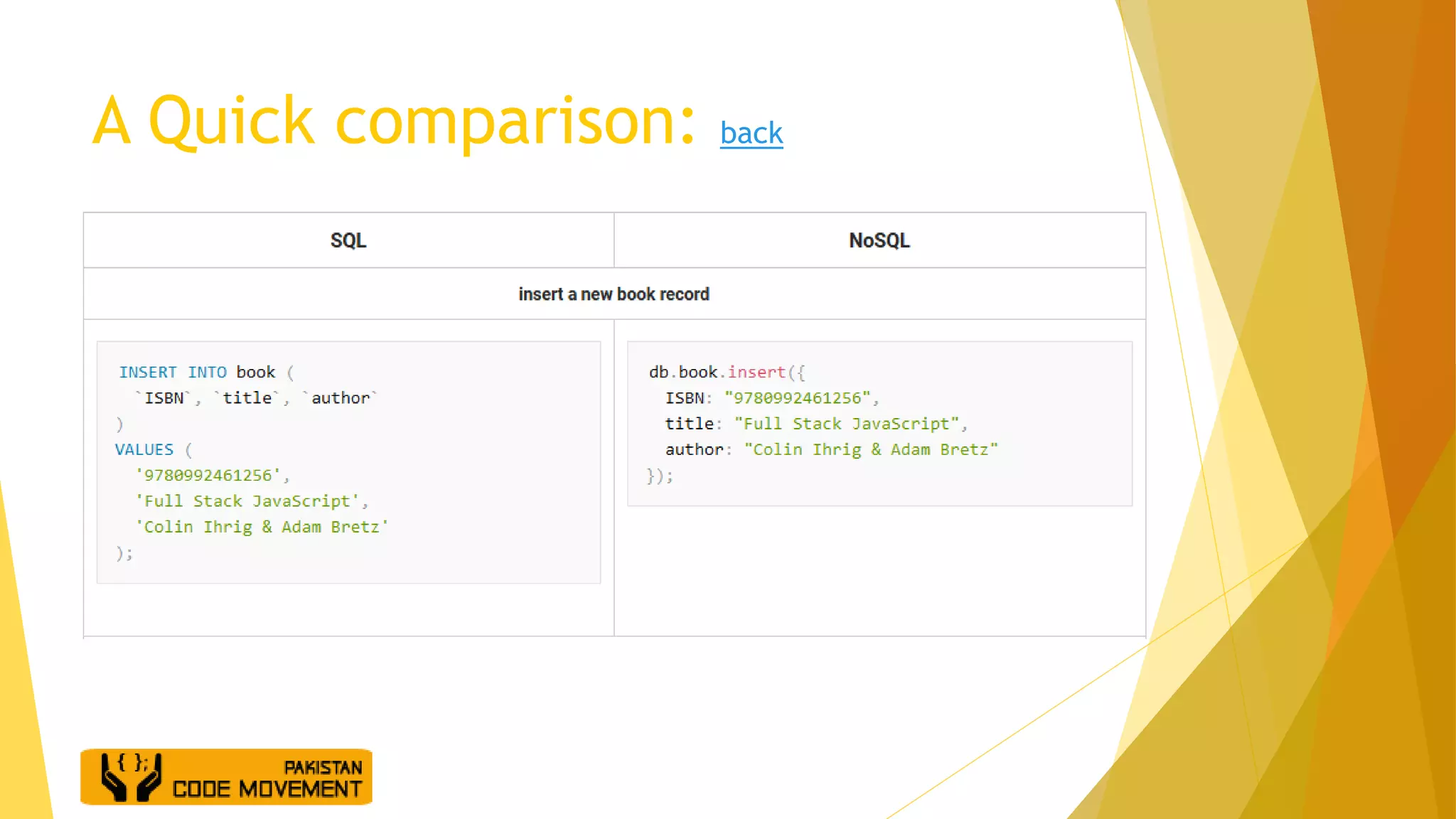 A Quick comparison: back

| SQL | NoSQL |
|---|---|
| insert a new book record | |
| INSERT INTO book ( `ISBN`, `title`, `author` ) VALUES ( '9780992461256', 'Full Stack JavaScript', 'Colin Ihrig & Adam Bretz' ); | db.book.insert({ ISBN: "9780992461256", title: "Full Stack JavaScript", author: "Colin Ihrig & Adam Bretz" }); |

{ }; PAKISTAN CODE MOVEMENT